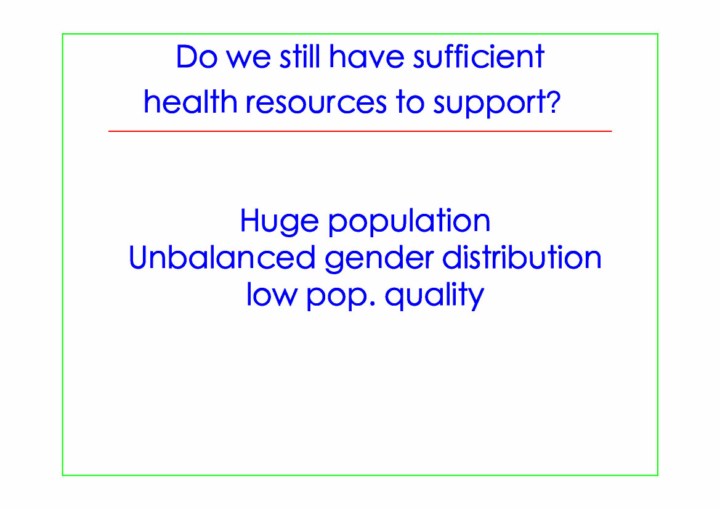 Do we still have sufficient health resources to support?

Huge population
Unbalanced gender distribution
low pop. quality